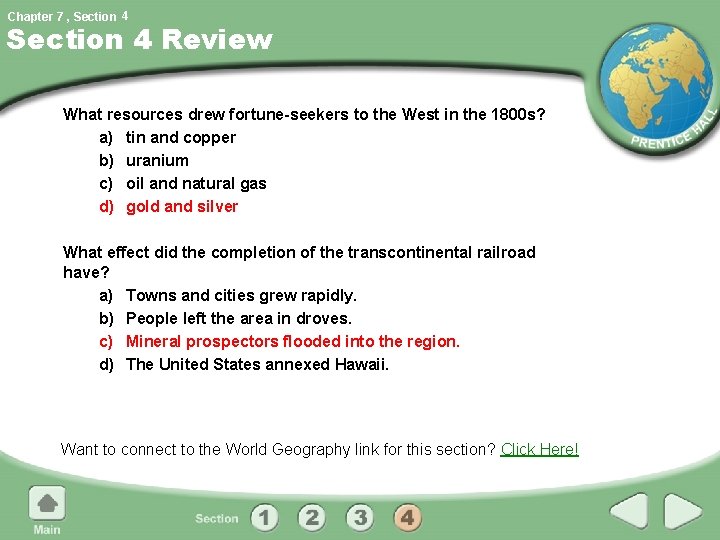 Chapter 7 , Section 4

Section 4 Review

PRENTICE HALL

What resources drew fortune-seekers to the West in the 1800s?
a) tin and copper
b) uranium
c) oil and natural gas
d) gold and silver

What effect did the completion of the transcontinental railroad have?
a) Towns and cities grew rapidly.
b) People left the area in droves.
c) Mineral prospectors flooded into the region.
d) The United States annexed Hawaii.

Want to connect to the World Geography link for this section? Click Here!

Main

Section 1 2 3 4